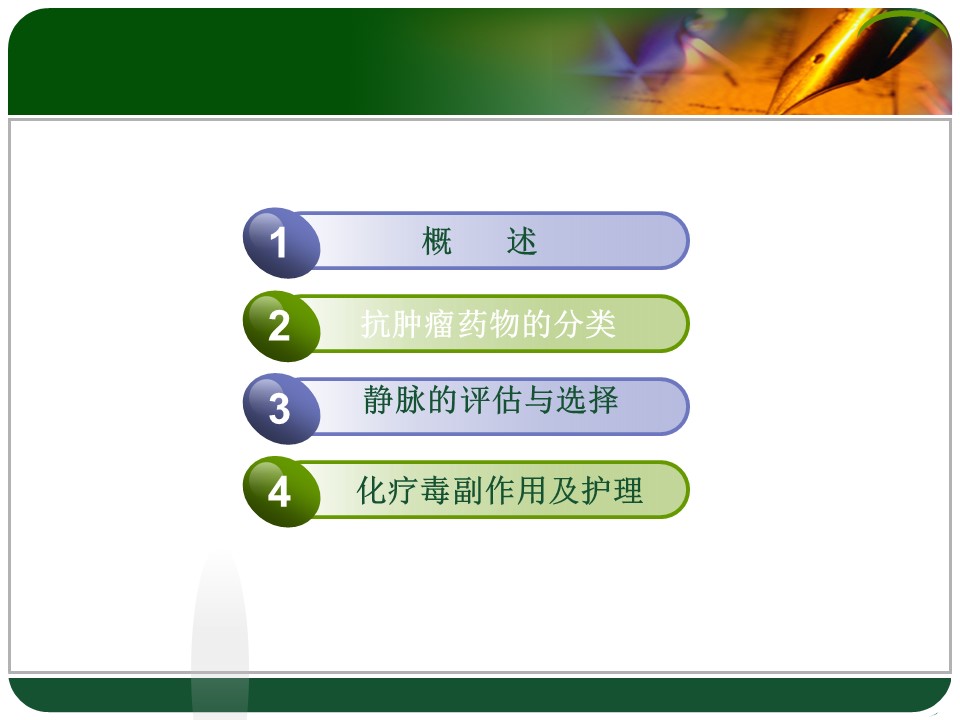 1 概　述

2 抗肿瘤药物的分类

3 静脉的评估与选择

4 化疗毒副作用及护理